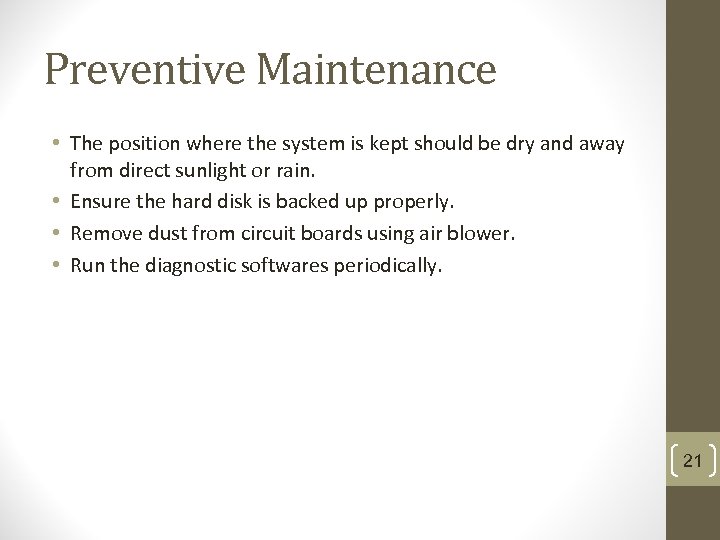 Preventive Maintenance

• The position where the system is kept should be dry and away from direct sunlight or rain.
• Ensure the hard disk is backed up properly.
• Remove dust from circuit boards using air blower.
• Run the diagnostic softwares periodically.

21